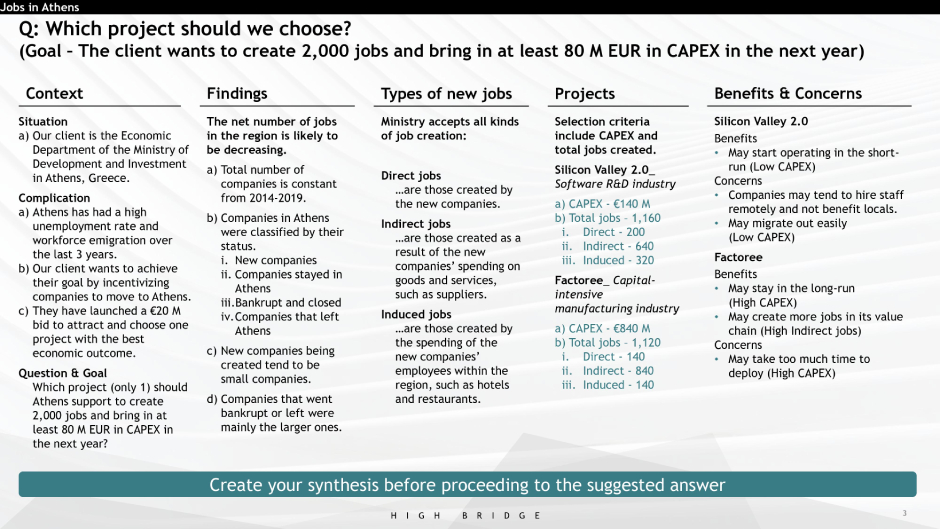 Jobs in Athens

Q: Which project should we choose?
(Goal – The client wants to create 2,000 jobs and bring in at least 80 M EUR in CAPEX in the next year)

Context

Situation
a) Our client is the Economic Department of the Ministry of Development and Investment in Athens, Greece.

Complication
a) Athens has had a high unemployment rate and workforce emigration over the last 3 years.
b) Our client wants to achieve their goal by incentivizing companies to move to Athens.
c) They have launched a €20 M bid to attract and choose one project with the best economic outcome.

Question & Goal
Which project (only 1) should Athens support to create 2,000 jobs and bring in at least 80 M EUR in CAPEX in the next year?

Findings

The net number of jobs in the region is likely to be decreasing.

a) Total number of companies is constant from 2014-2019.
b) Companies in Athens were classified by their status.
i. New companies
ii. Companies stayed in Athens
iii. Bankrupt and closed
iv. Companies that left Athens
c) New companies being created tend to be small companies.
d) Companies that went bankrupt or left were mainly the larger ones.

Types of new jobs

Ministry accepts all kinds of job creation:

Direct jobs
…are those created by the new companies.

Indirect jobs
…are those created as a result of the new companies' spending on goods and services, such as suppliers.

Induced jobs
…are those created by the spending of the new companies' employees within the region, such as hotels and restaurants.

Projects

Selection criteria include CAPEX and total jobs created.

Silicon Valley 2.0_ Software R&D industry

a) CAPEX - €140 M
b) Total jobs – 1,160
i. Direct - 200
ii. Indirect - 640
iii. Induced - 320

Factoree_ Capital-intensive manufacturing industry

a) CAPEX - €840 M
b) Total jobs – 1,120
i. Direct - 140
ii. Indirect - 840
iii. Induced - 140

Benefits & Concerns

Silicon Valley 2.0
Benefits
• May start operating in the short-run (Low CAPEX)
Concerns
• Companies may tend to hire staff remotely and not benefit locals.
• May migrate out easily (Low CAPEX)

Factoree
Benefits
• May stay in the long-run (High CAPEX)
• May create more jobs in its value chain (High Indirect jobs)
Concerns
• May take too much time to deploy (High CAPEX)

Create your synthesis before proceeding to the suggested answer

HIGH BRIDGE

3